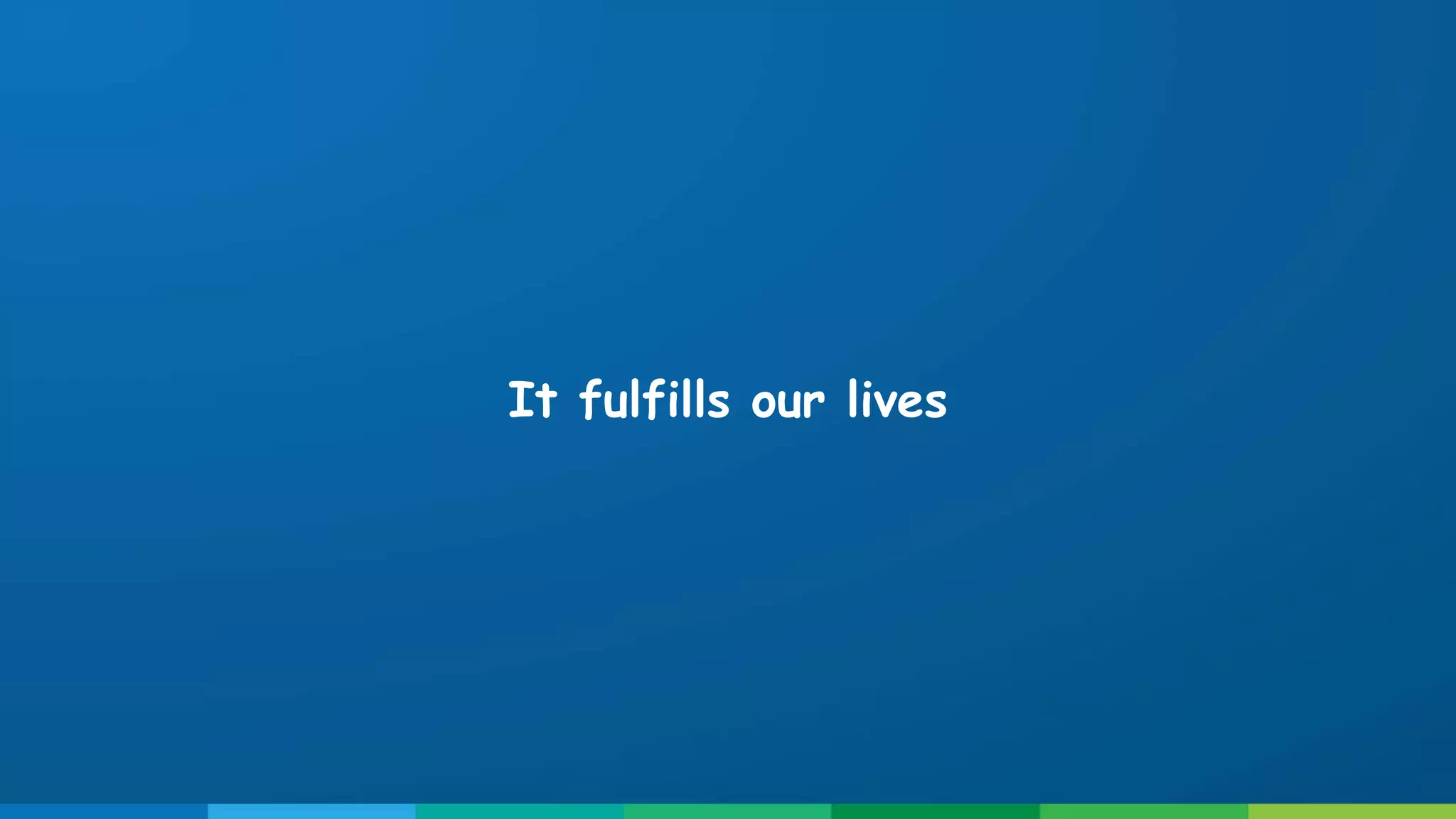 It fulfills our lives